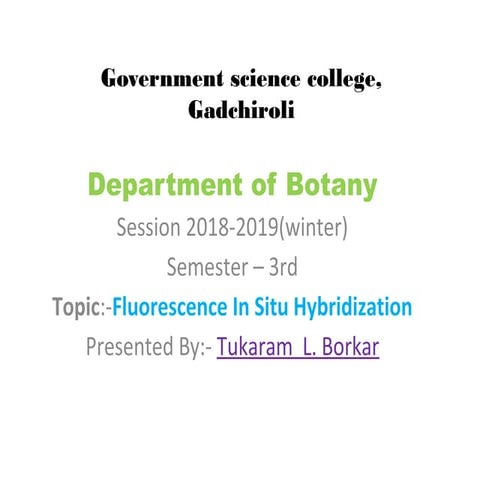 Government science college, Gadchiroli

Department of Botany

Session 2018-2019(winter)

Semester – 3rd

Topic:-Fluorescence In Situ Hybridization

Presented By:- Tukaram L. Borkar